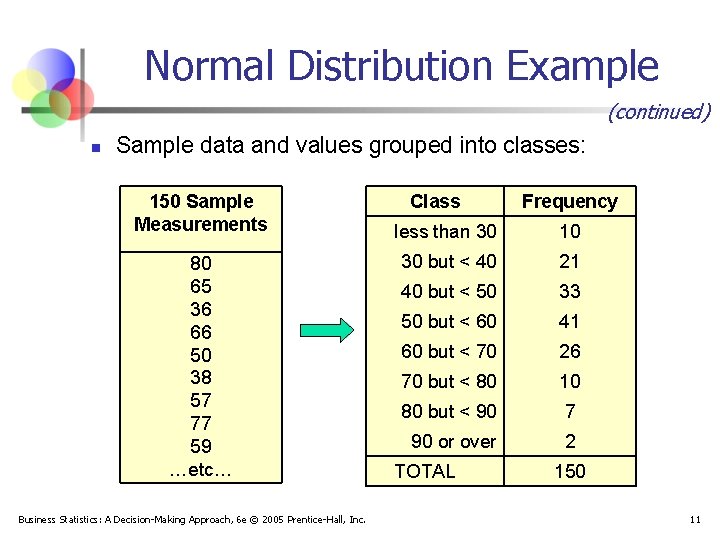 Normal Distribution Example

(continued)

Sample data and values grouped into classes:

| 150 Sample Measurements |
|---|
| 80 |
| 65 |
| 36 |
| 66 |
| 50 |
| 38 |
| 57 |
| 77 |
| 59 |
| …etc… |

| Class | Frequency |
|---|---|
| less than 30 | 10 |
| 30 but < 40 | 21 |
| 40 but < 50 | 33 |
| 50 but < 60 | 41 |
| 60 but < 70 | 26 |
| 70 but < 80 | 10 |
| 80 but < 90 | 7 |
| 90 or over | 2 |
| TOTAL | 150 |

Business Statistics: A Decision-Making Approach, 6e © 2005 Prentice-Hall, Inc.

11